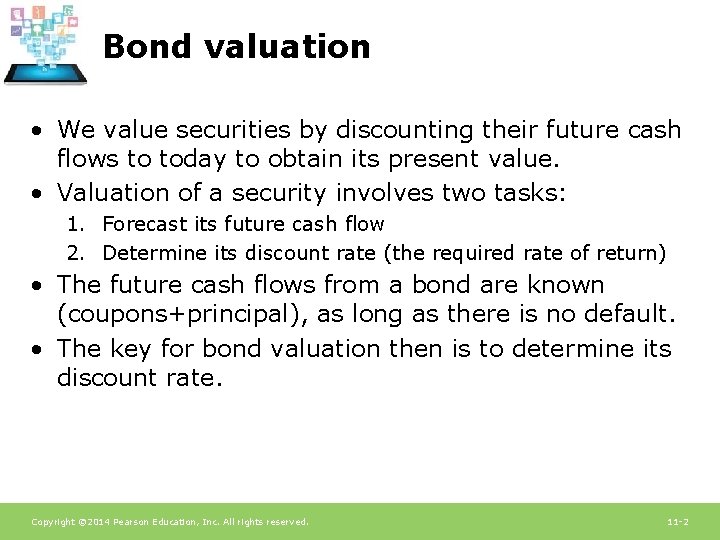 Bond valuation

• We value securities by discounting their future cash flows to today to obtain its present value.

• Valuation of a security involves two tasks:
1. Forecast its future cash flow
2. Determine its discount rate (the required rate of return)

• The future cash flows from a bond are known (coupons+principal), as long as there is no default.

• The key for bond valuation then is to determine its discount rate.

Copyright ©2014 Pearson Education, Inc. All rights reserved.

11-2